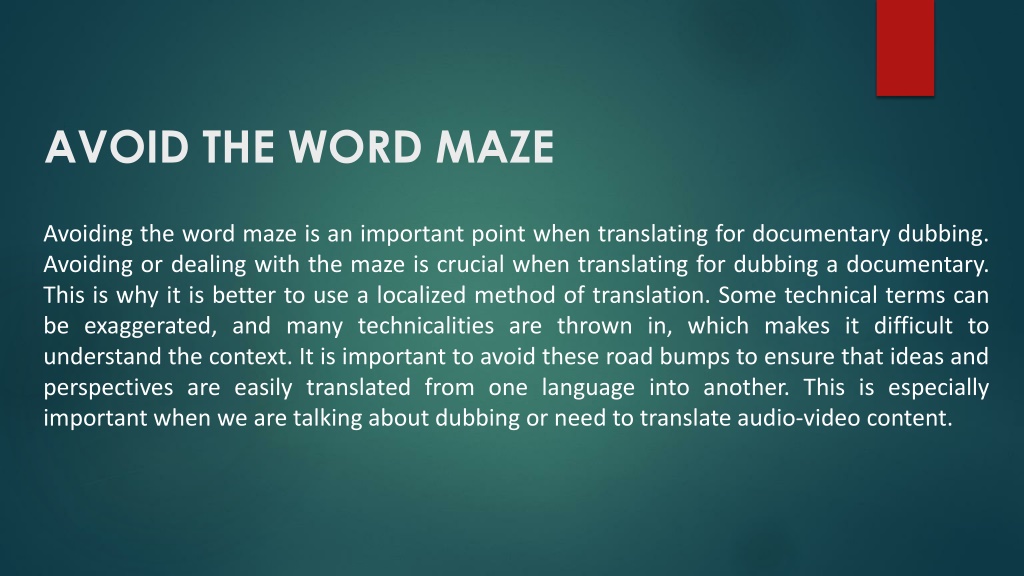 AVOID THE WORD MAZE

Avoiding the word maze is an important point when translating for documentary dubbing. Avoiding or dealing with the maze is crucial when translating for dubbing a documentary. This is why it is better to use a localized method of translation. Some technical terms can be exaggerated, and many technicalities are thrown in, which makes it difficult to understand the context. It is important to avoid these road bumps to ensure that ideas and perspectives are easily translated from one language into another. This is especially important when we are talking about dubbing or need to translate audio-video content.